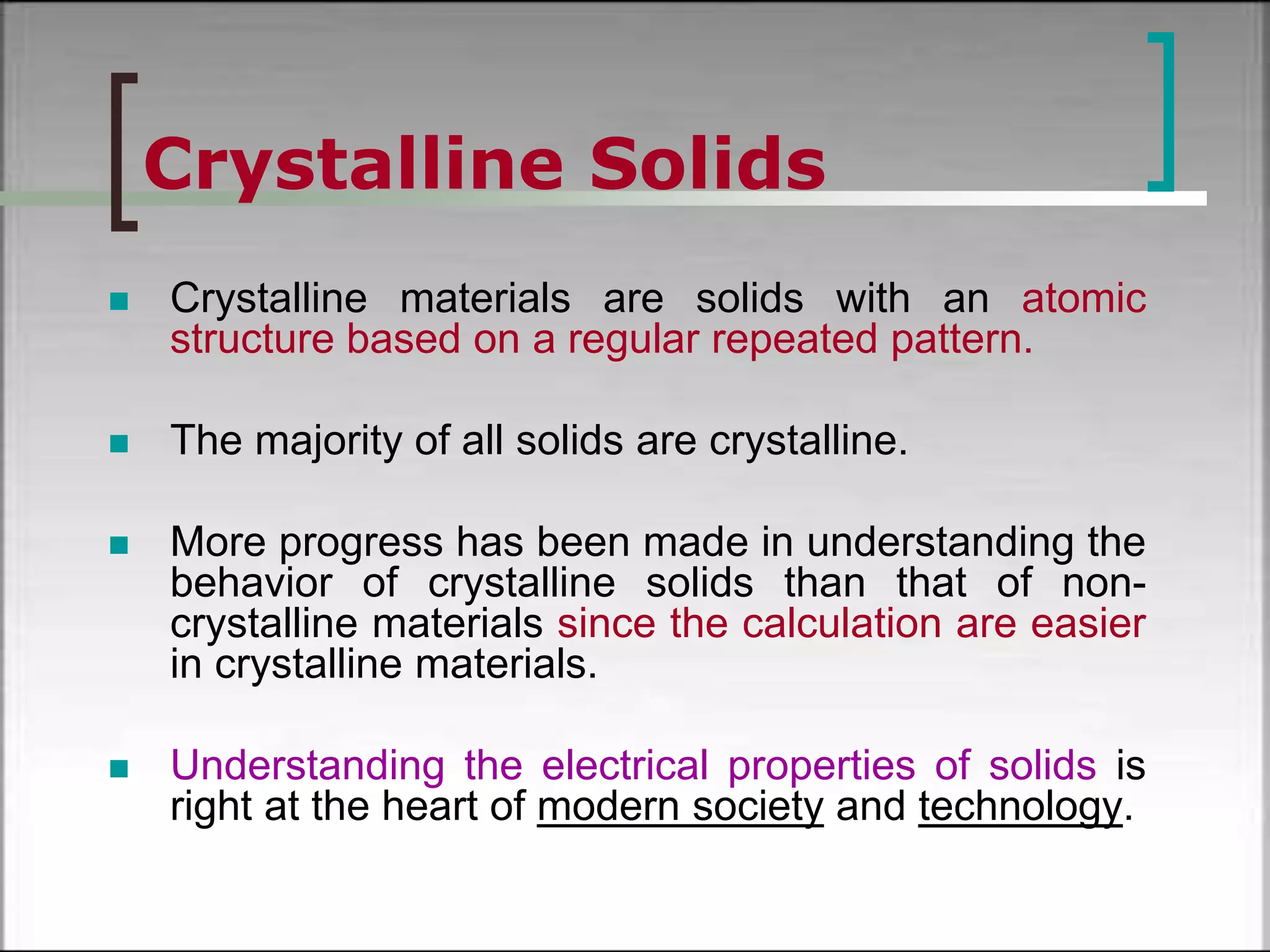 Crystalline Solids

Crystalline materials are solids with an atomic structure based on a regular repeated pattern.

The majority of all solids are crystalline.

More progress has been made in understanding the behavior of crystalline solids than that of non-crystalline materials since the calculation are easier in crystalline materials.

Understanding the electrical properties of solids is right at the heart of modern society and technology.